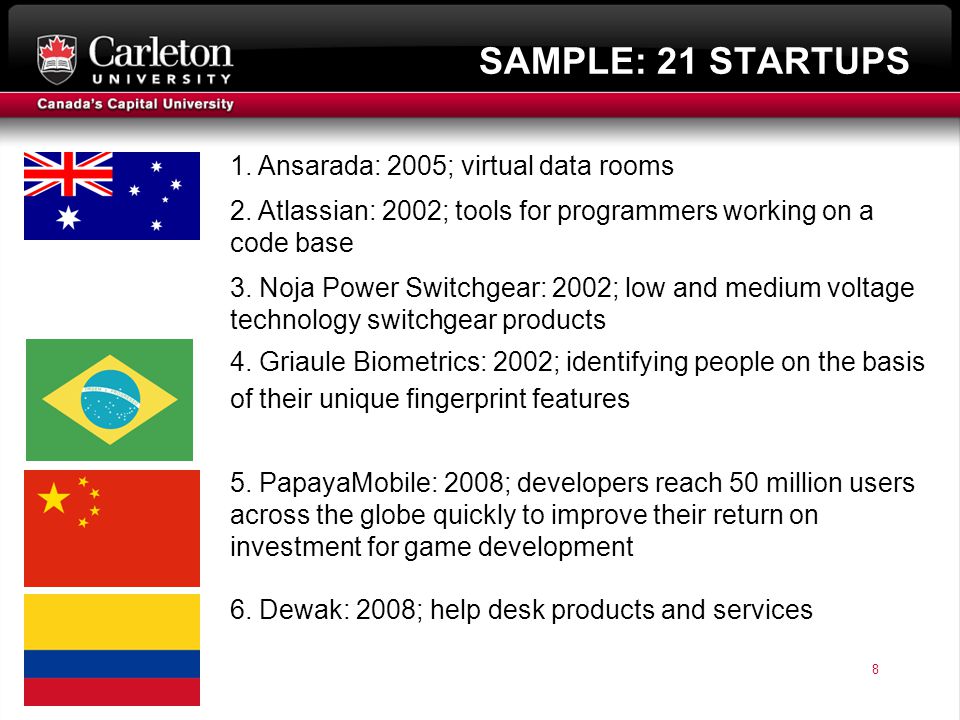 Carleton
UNIVERSITY
Canada's Capital University

SAMPLE: 21 STARTUPS

1. Ansarada: 2005; virtual data rooms

2. Atlassian: 2002; tools for programmers working on a code base

3. Noja Power Switchgear: 2002; low and medium voltage technology switchgear products

4. Griaule Biometrics: 2002; identifying people on the basis of their unique fingerprint features

5. PapayaMobile: 2008; developers reach 50 million users across the globe quickly to improve their return on investment for game development

6. Dewak: 2008; help desk products and services

8